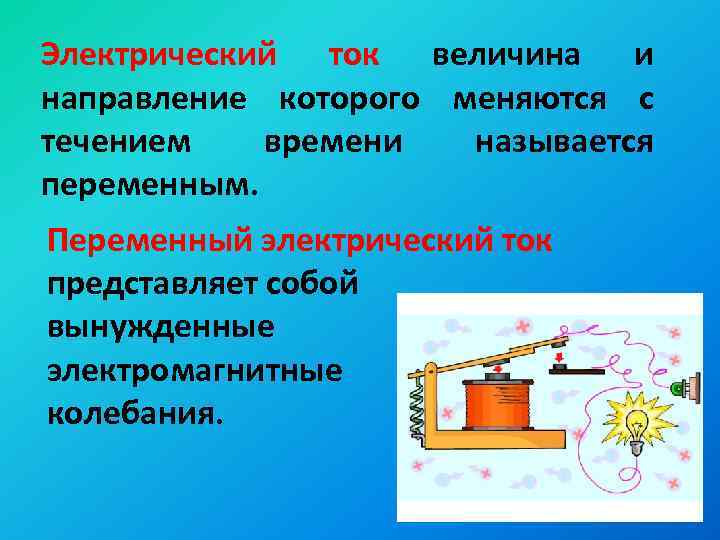 Электрический ток величина и направление которого меняются с течением времени называется переменным.

Переменный электрический ток представляет собой вынужденные электромагнитные колебания.